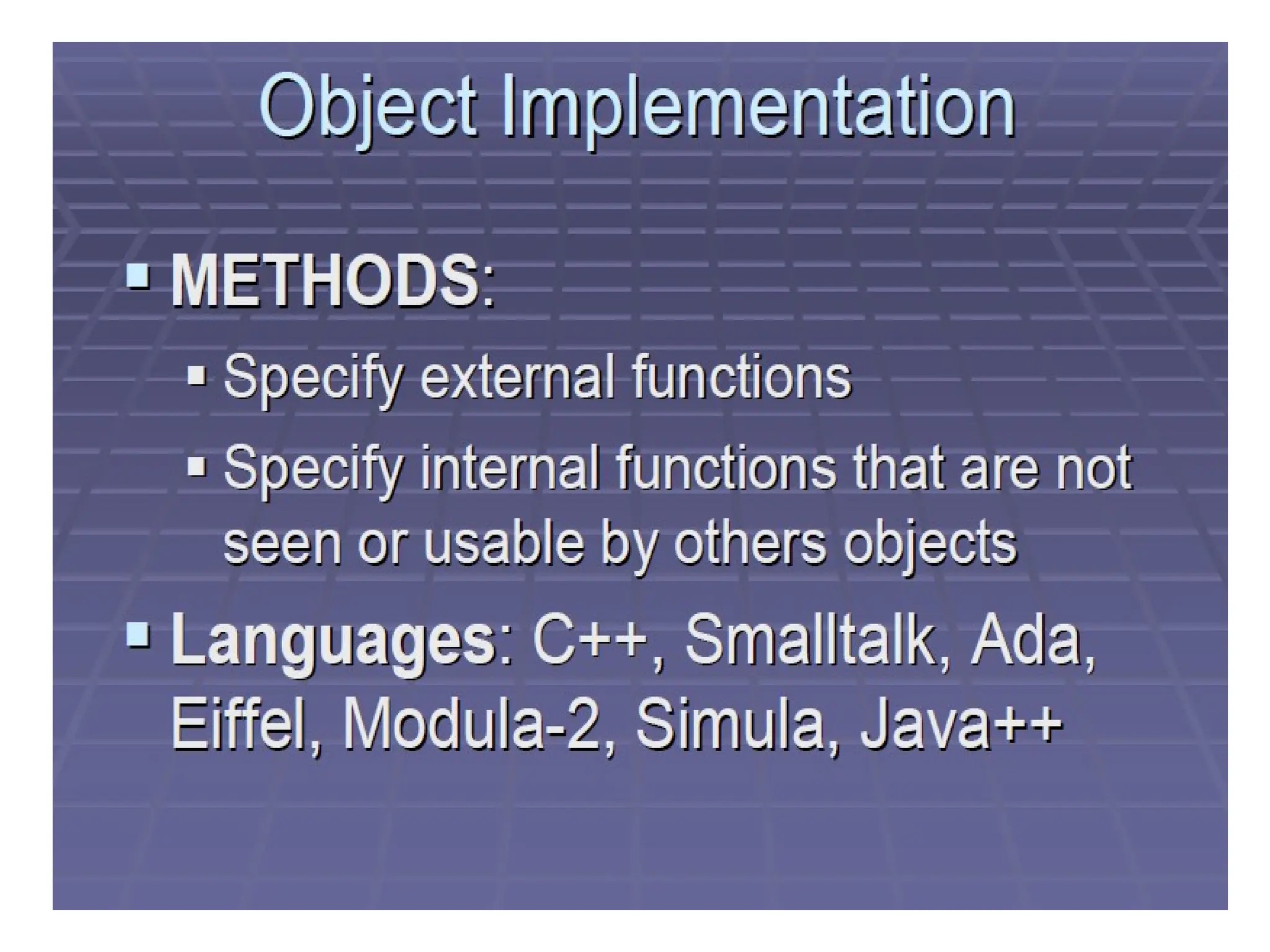 Object Implementation

▪ METHODS:

▪ Specify external functions

▪ Specify internal functions that are not seen or usable by others objects

▪ Languages: C++, Smalltalk, Ada, Eiffel, Modula-2, Simula, Java++